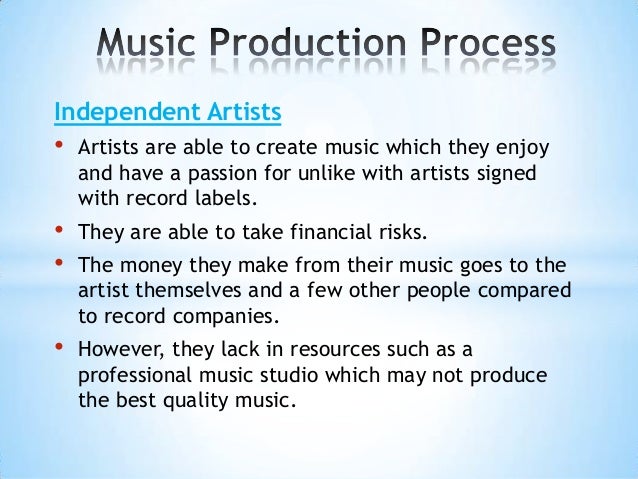 Music Production Process

Independent Artists

• Artists are able to create music which they enjoy and have a passion for unlike with artists signed with record labels.

• They are able to take financial risks.

• The money they make from their music goes to the artist themselves and a few other people compared to record companies.

• However, they lack in resources such as a professional music studio which may not produce the best quality music.